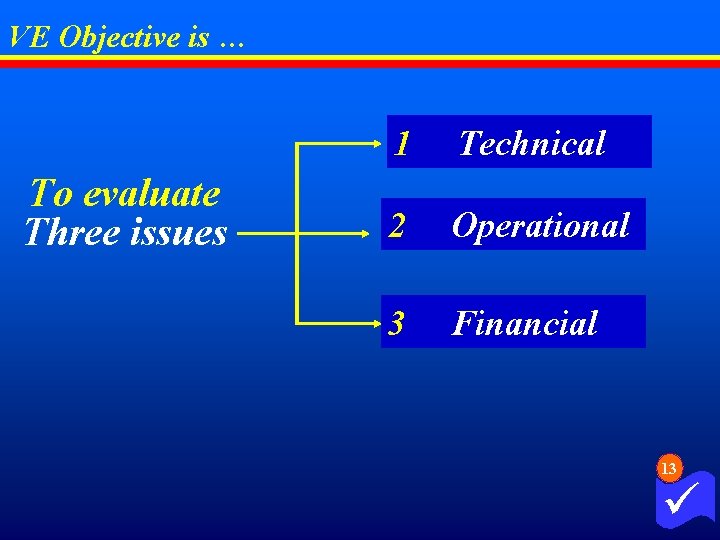 VE Objective is …

To evaluate
Three issues

1 Technical

2 Operational

3 Financial

13